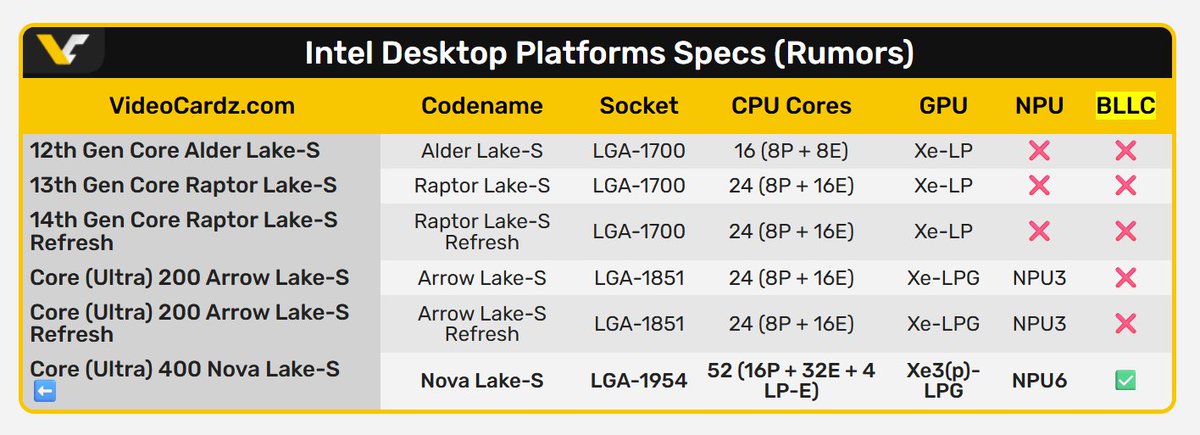 Intel Desktop Platforms Specs (Rumors)

| VideoCardz.com | Codename | Socket | CPU Cores | GPU | NPU | BLLC |
|---|---|---|---|---|---|---|
| 12th Gen Core Alder Lake-S | Alder Lake-S | LGA-1700 | 16 (8P + 8E) | Xe-LP | ❌ | ❌ |
| 13th Gen Core Raptor Lake-S | Raptor Lake-S | LGA-1700 | 24 (8P + 16E) | Xe-LP | ❌ | ❌ |
| 14th Gen Core Raptor Lake-S Refresh | Raptor Lake-S Refresh | LGA-1700 | 24 (8P + 16E) | Xe-LP | ❌ | ❌ |
| Core (Ultra) 200 Arrow Lake-S | Arrow Lake-S | LGA-1851 | 24 (8P + 16E) | Xe-LPG | NPU3 | ❌ |
| Core (Ultra) 200 Arrow Lake-S Refresh | Arrow Lake-S Refresh | LGA-1851 | 24 (8P + 16E) | Xe-LPG | NPU3 | ❌ |
| Core (Ultra) 400 Nova Lake-S ⬅️ | Nova Lake-S | LGA-1954 | 52 (16P + 32E + 4 LP-E) | Xe3(p)-LPG | NPU6 | ✅ |